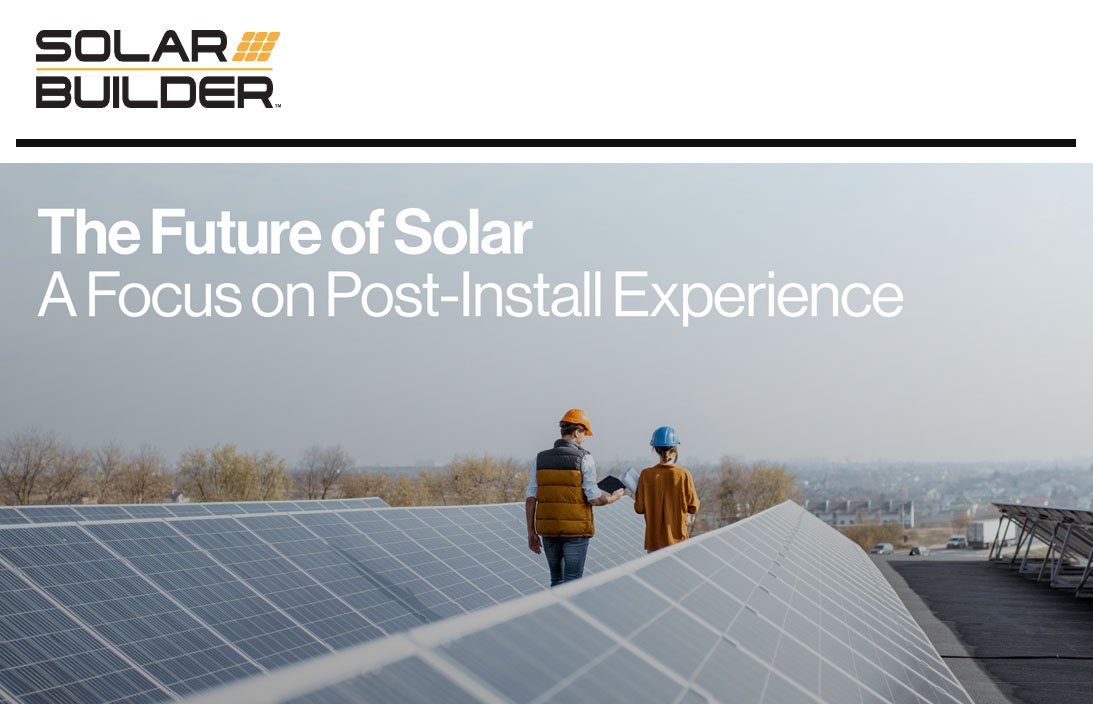 SOLAR BUILDER™

The Future of Solar
A Focus on Post-Install Experience